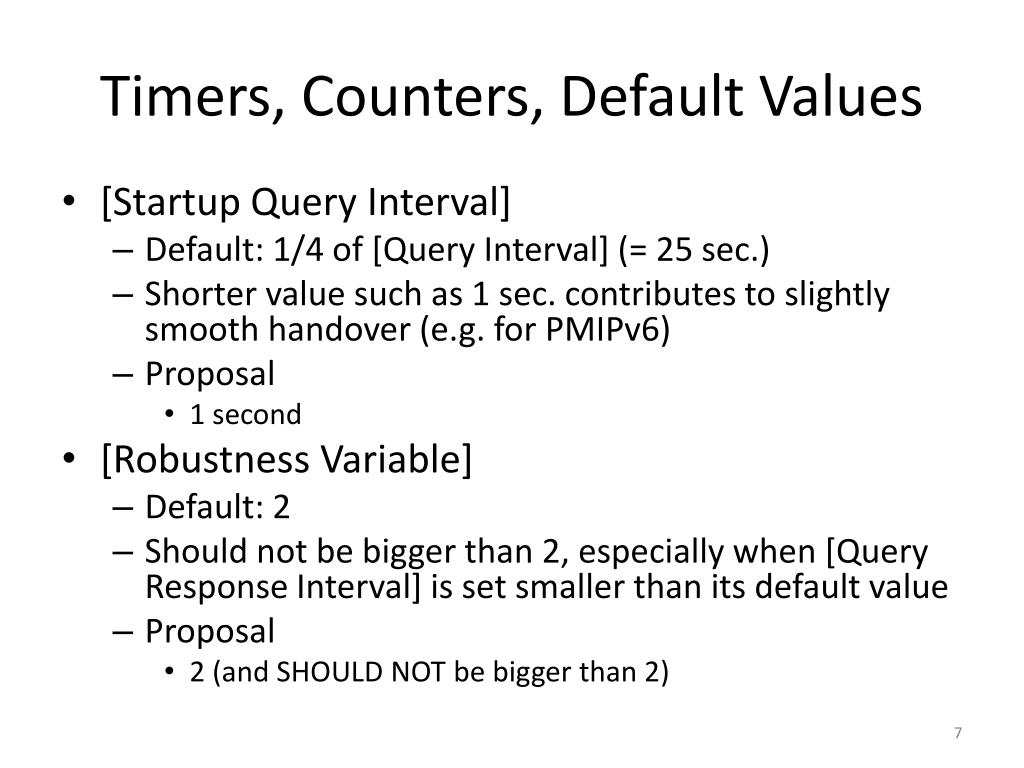 Timers, Counters, Default Values

• [Startup Query Interval]
– Default: 1/4 of [Query Interval] (= 25 sec.)
– Shorter value such as 1 sec. contributes to slightly smooth handover (e.g. for PMIPv6)
– Proposal
• 1 second

• [Robustness Variable]
– Default: 2
– Should not be bigger than 2, especially when [Query Response Interval] is set smaller than its default value
– Proposal
• 2 (and SHOULD NOT be bigger than 2)

7